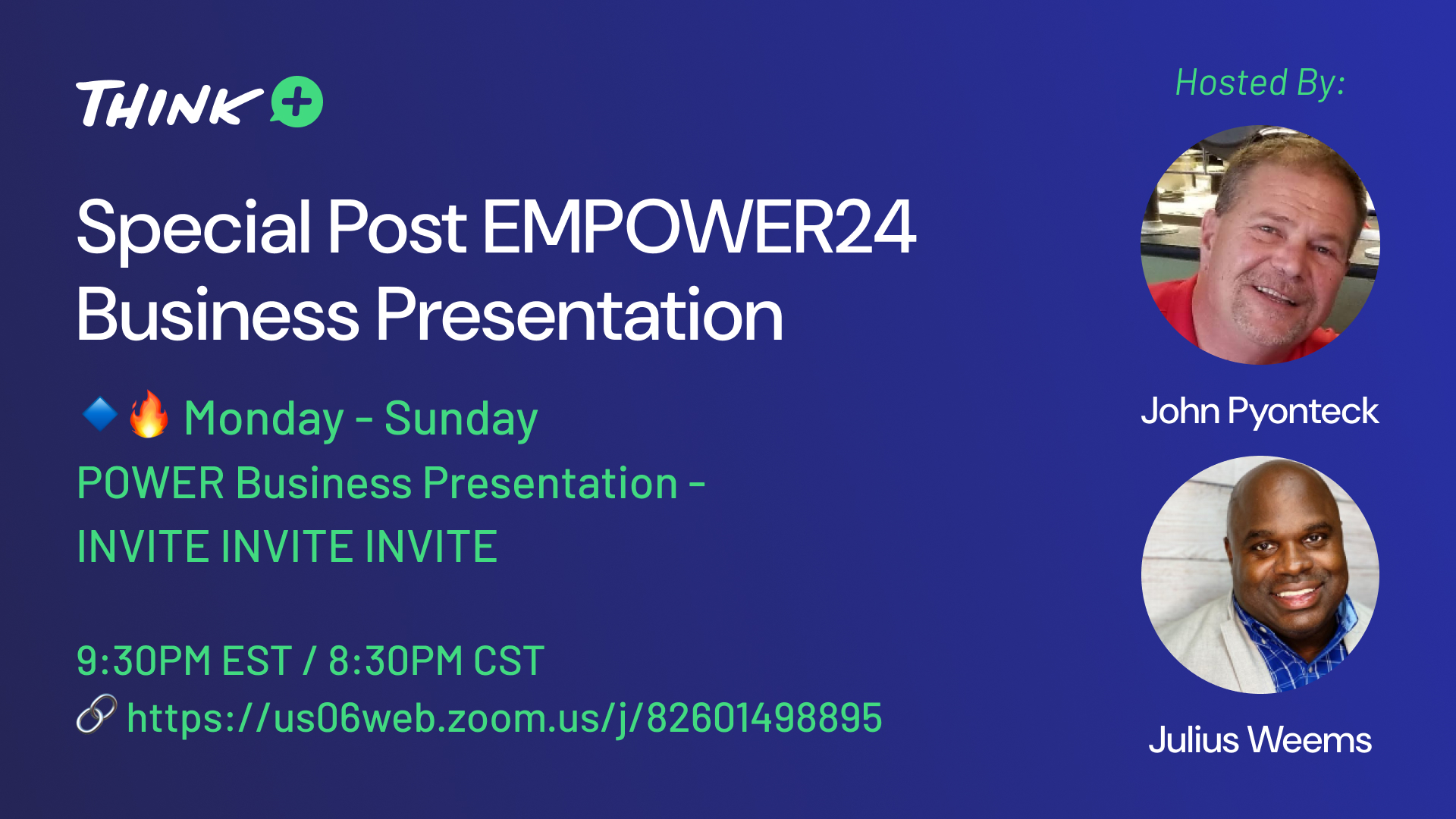 THINK +

Special Post EMPOWER24 Business Presentation

🔹🔥 Monday - Sunday
POWER Business Presentation - INVITE INVITE INVITE

9:30PM EST / 8:30PM CST
🔗 https://us06web.zoom.us/j/82601498895

Hosted By:

John Pyonteck

Julius Weems